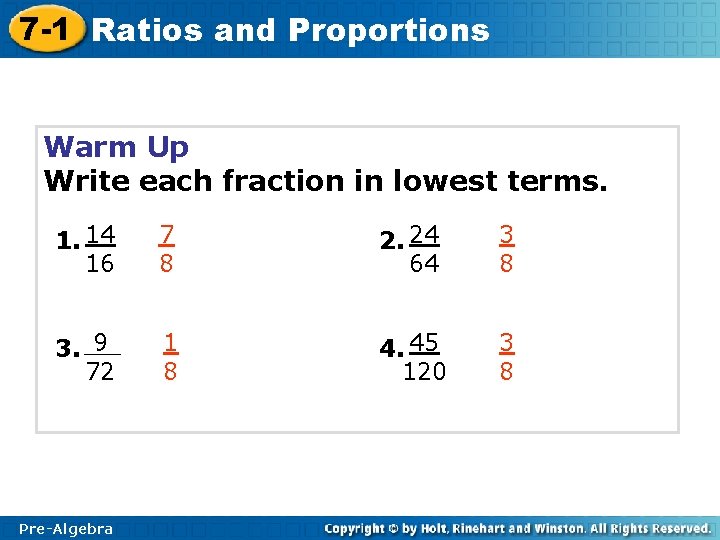 7-1 Ratios and Proportions

Warm Up
Write each fraction in lowest terms.

1. $\frac{14}{16}$ $\frac{7}{8}$

2. $\frac{24}{64}$ $\frac{3}{8}$

3. $\frac{9}{72}$ $\frac{1}{8}$

4. $\frac{45}{120}$ $\frac{3}{8}$

Pre-Algebra

Copyright © by Holt, Rinehart and Winston. All Rights Reserved.